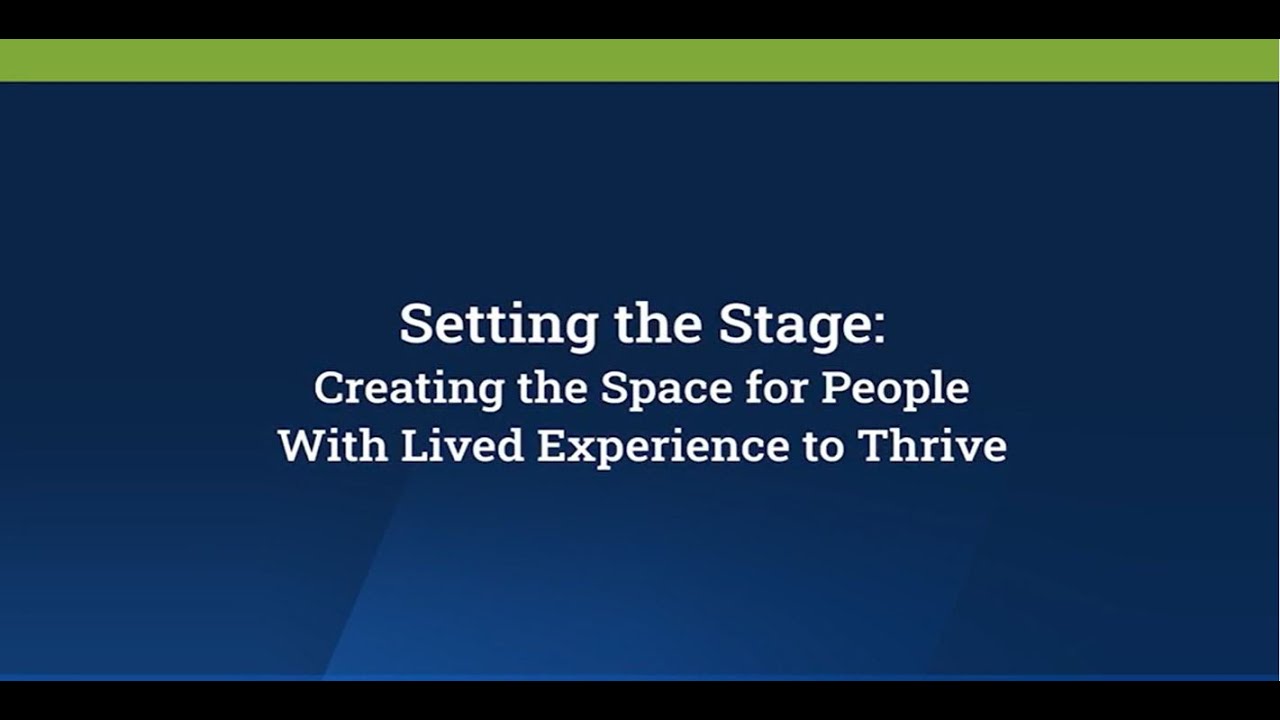 Setting the Stage:
Creating the Space for People With Lived Experience to Thrive